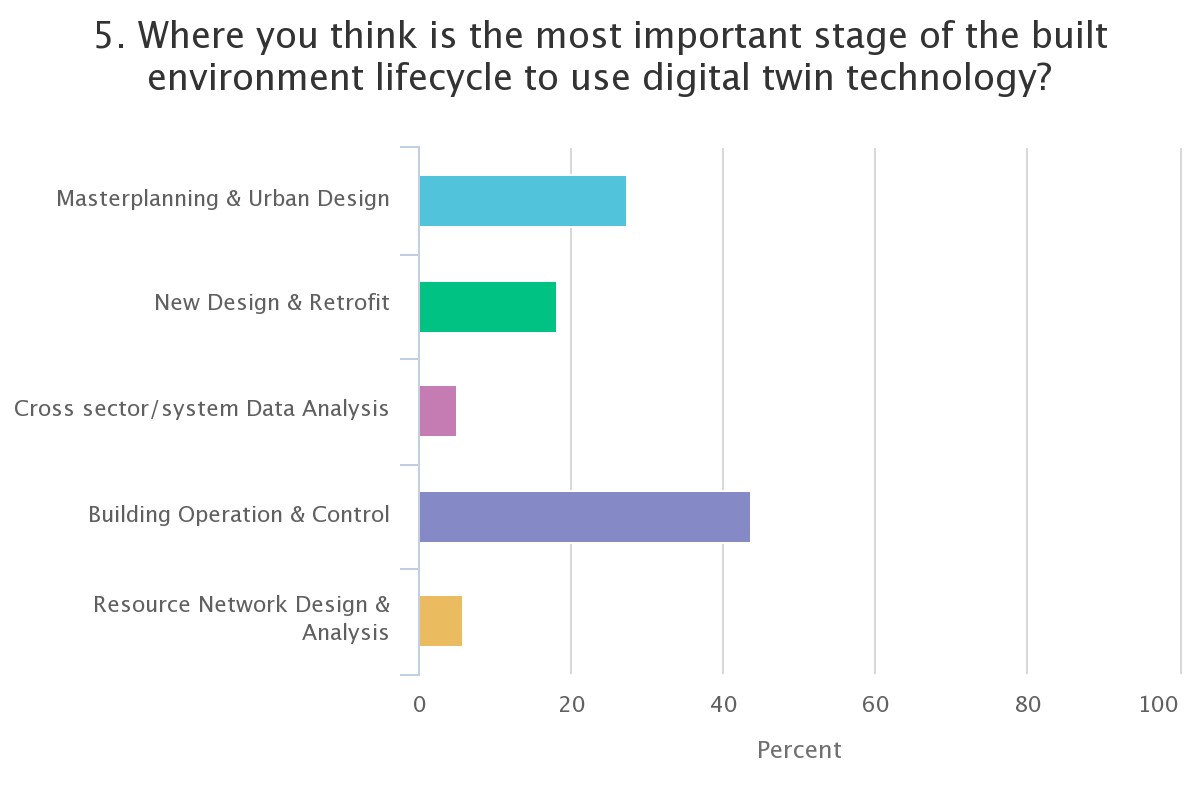 5. Where you think is the most important stage of the built environment lifecycle to use digital twin technology?

Masterplanning & Urban Design

New Design & Retrofit

Cross sector/system Data Analysis

Building Operation & Control

Resource Network Design & Analysis

0
20
40
60
80
100

Percent